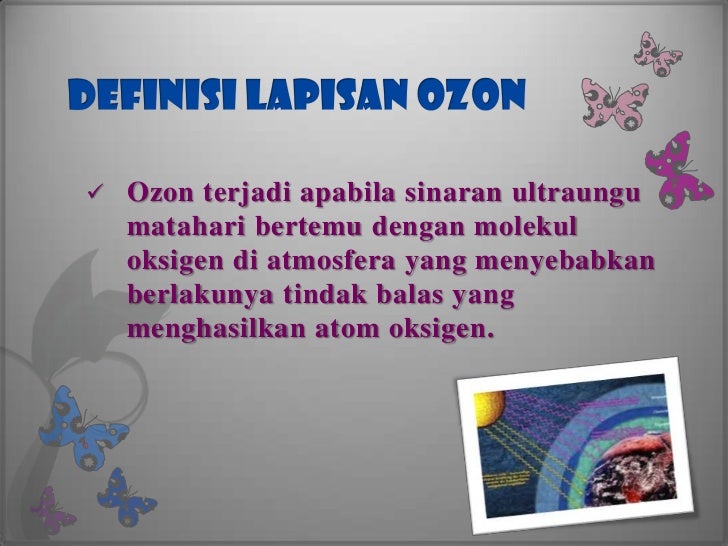 DEFINISI LAPISAN OZON

✓ Ozon terjadi apabila sinaran ultraungu matahari bertemu dengan molekul oksigen di atmosfera yang menyebabkan berlakunya tindak balas yang menghasilkan atom oksigen.